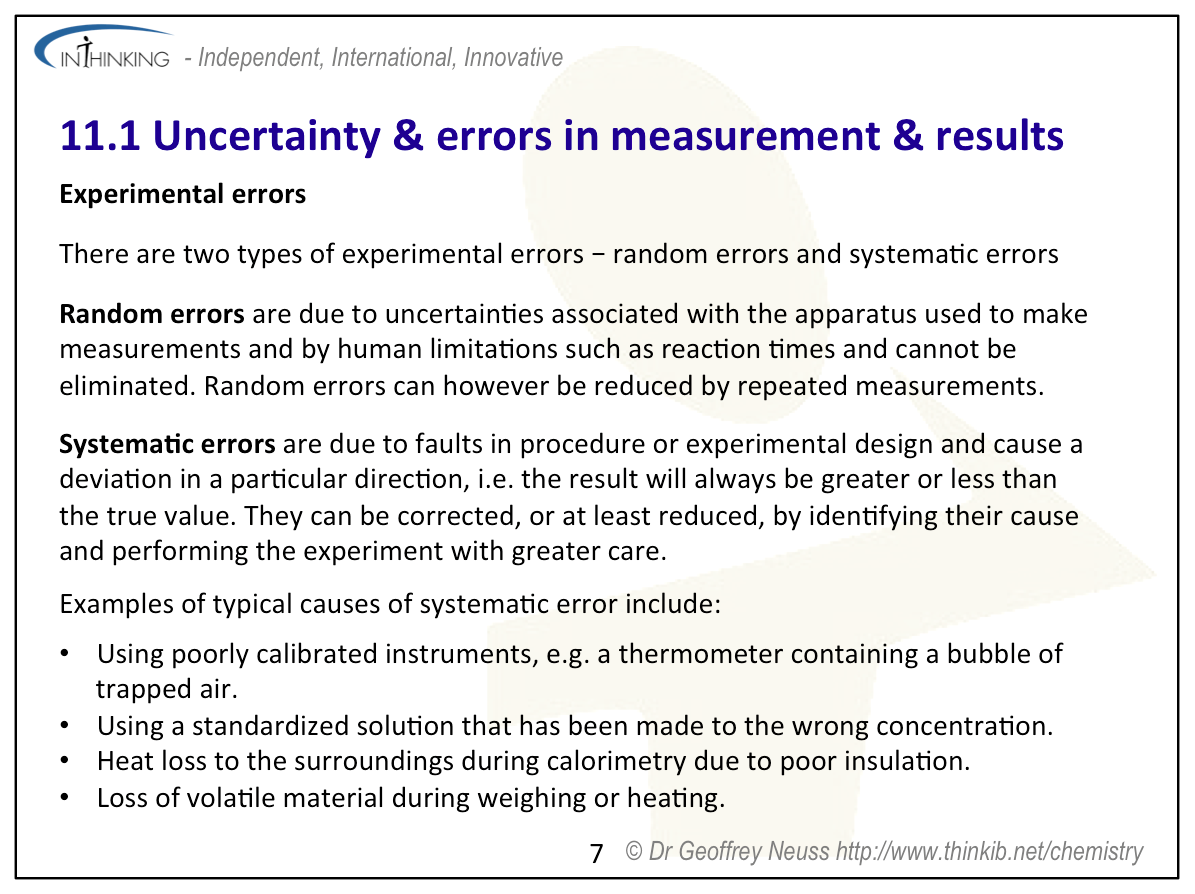 INTHINKING - Independent, International, Innovative

11.1 Uncertainty & errors in measurement & results

Experimental errors

There are two types of experimental errors − random errors and systematic errors

Random errors are due to uncertainties associated with the apparatus used to make measurements and by human limitations such as reaction times and cannot be eliminated. Random errors can however be reduced by repeated measurements.

Systematic errors are due to faults in procedure or experimental design and cause a deviation in a particular direction, i.e. the result will always be greater or less than the true value. They can be corrected, or at least reduced, by identifying their cause and performing the experiment with greater care.

Examples of typical causes of systematic error include:

• Using poorly calibrated instruments, e.g. a thermometer containing a bubble of trapped air.
• Using a standardized solution that has been made to the wrong concentration.
• Heat loss to the surroundings during calorimetry due to poor insulation.
• Loss of volatile material during weighing or heating.

7 © Dr Geoffrey Neuss http://www.thinkib.net/chemistry